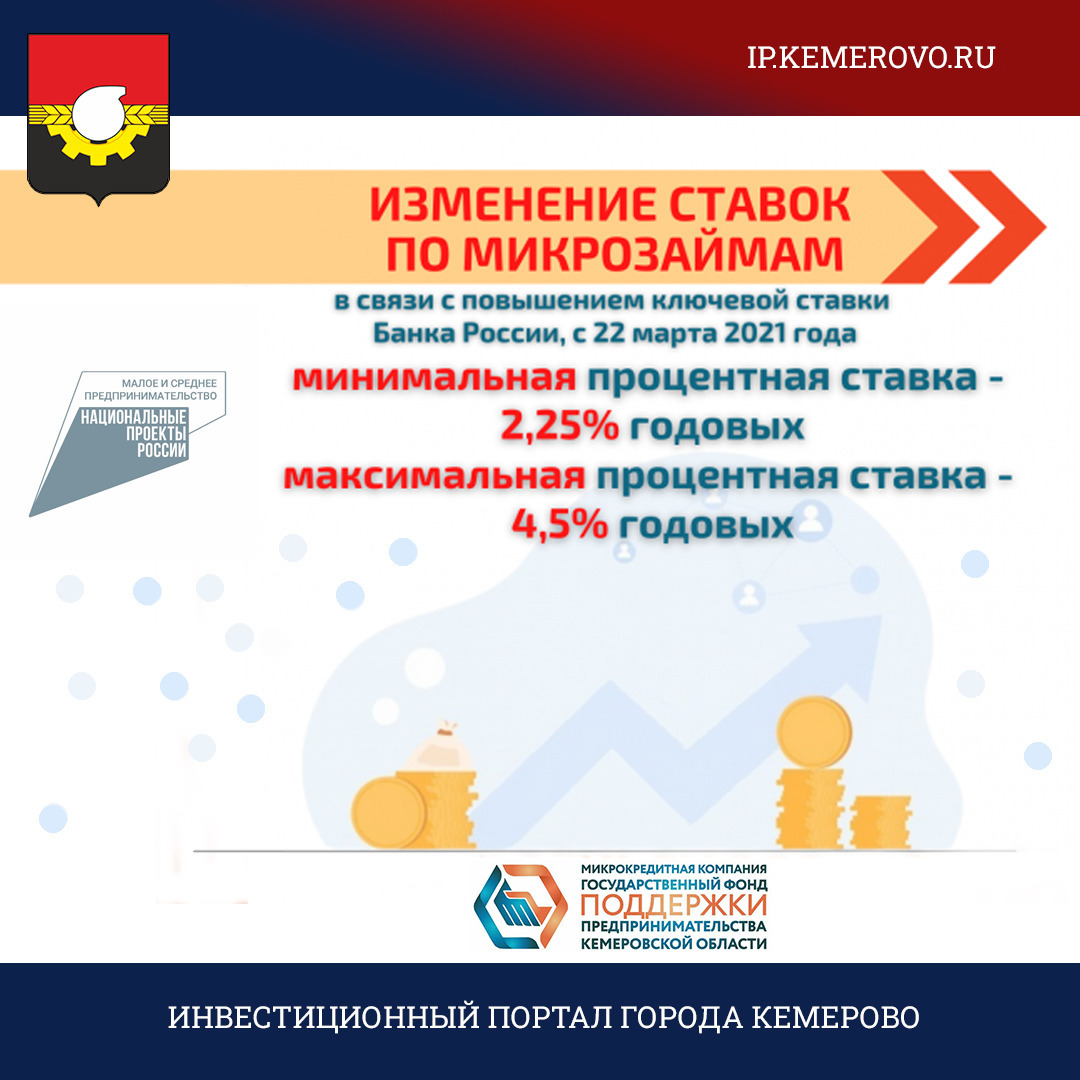 IP.KEMEROVO.RU

ИЗМЕНЕНИЕ СТАВОК ПО МИКРОЗАЙМАМ

в связи с повышением ключевой ставки Банка России, с 22 марта 2021 года

МАЛОЕ И СРЕДНЕЕ ПРЕДПРИНИМАТЕЛЬСТВО
НАЦИОНАЛЬНЫЕ ПРОЕКТЫ РОССИИ

минимальная процентная ставка - 2,25% годовых

максимальная процентная ставка - 4,5% годовых

МИКРОКРЕДИТНАЯ КОМПАНИЯ
ГОСУДАРСТВЕННЫЙ ФОНД
ПОДДЕРЖКИ
ПРЕДПРИНИМАТЕЛЬСТВА
КЕМЕРОВСКОЙ ОБЛАСТИ

ИНВЕСТИЦИОННЫЙ ПОРТАЛ ГОРОДА КЕМЕРОВО